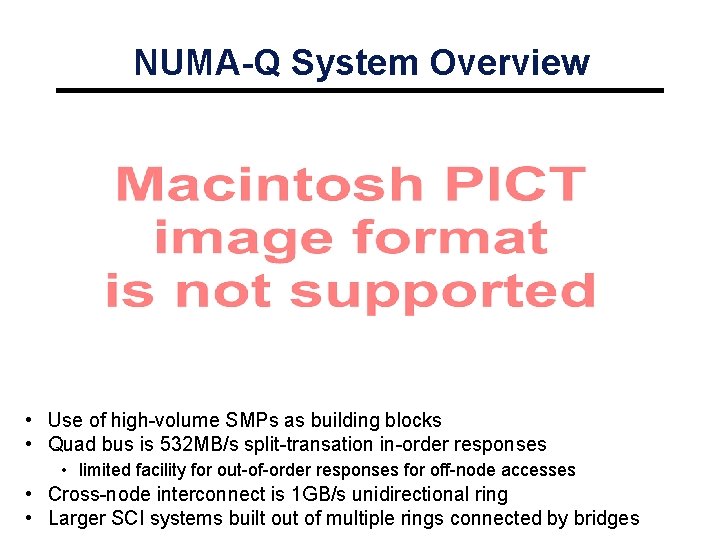 NUMA-Q System Overview

Macintosh PICT image format is not supported

• Use of high-volume SMPs as building blocks
• Quad bus is 532MB/s split-transation in-order responses
  • limited facility for out-of-order responses for off-node accesses
• Cross-node interconnect is 1GB/s unidirectional ring
• Larger SCI systems built out of multiple rings connected by bridges